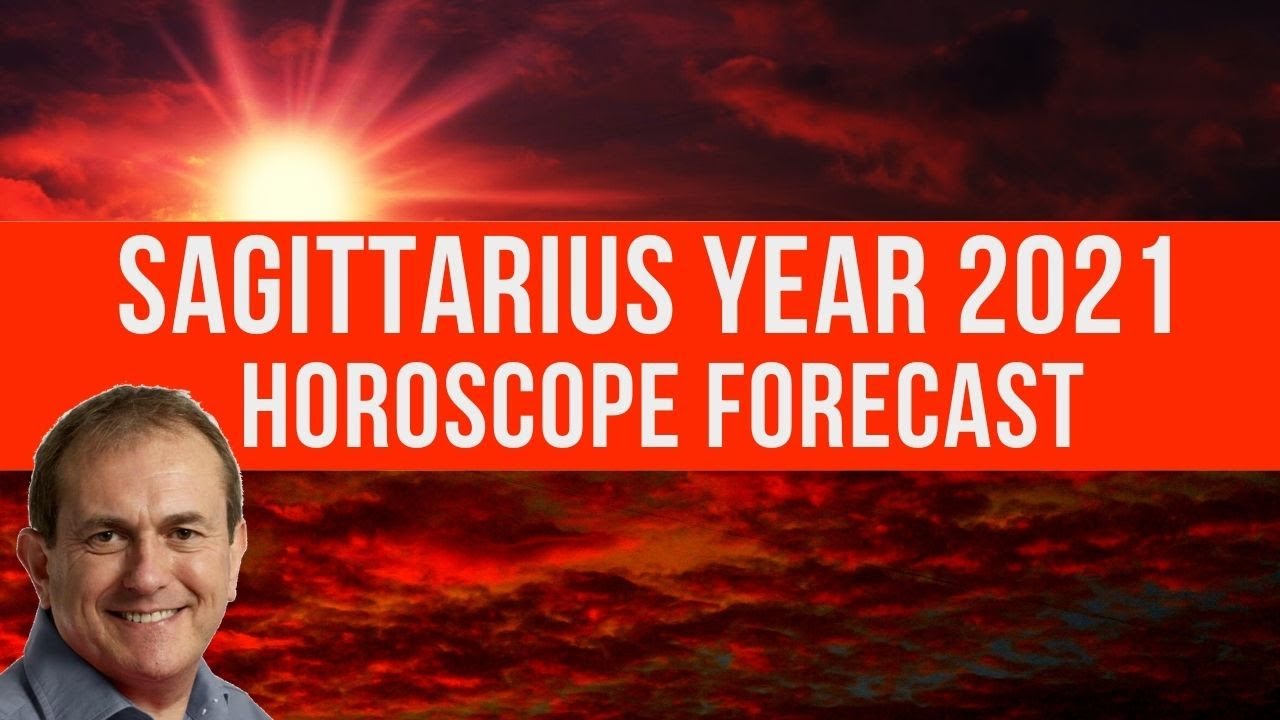 SAGITTARIUS YEAR 2021
HOROSCOPE FORECAST